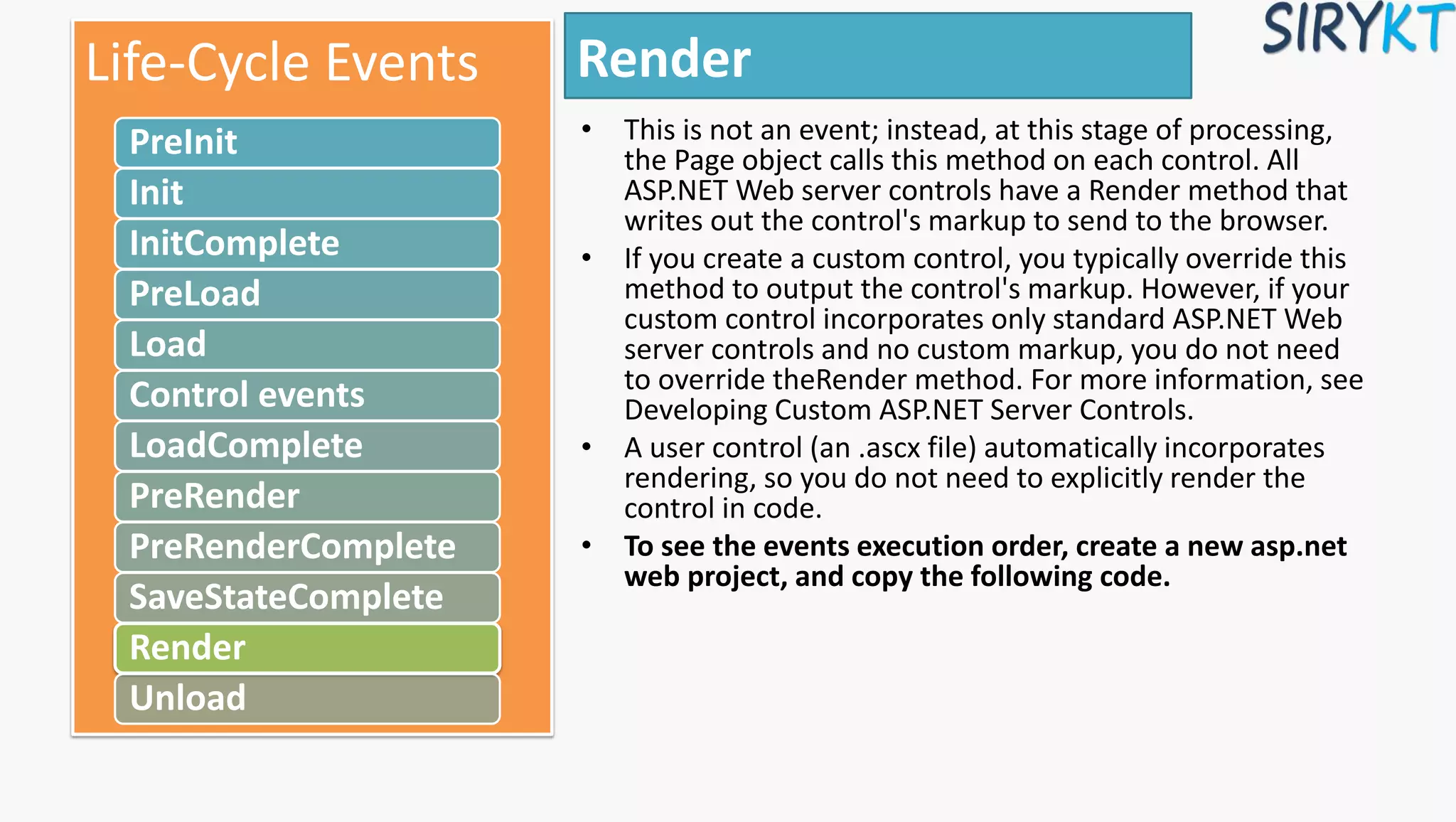 Life-Cycle Events

PreInit

Init

InitComplete

PreLoad

Load

Control events

LoadComplete

PreRender

PreRenderComplete

SaveStateComplete

Render

Unload

Render

SIRYKT

• This is not an event; instead, at this stage of processing, the Page object calls this method on each control. All ASP.NET Web server controls have a Render method that writes out the control's markup to send to the browser.

• If you create a custom control, you typically override this method to output the control's markup. However, if your custom control incorporates only standard ASP.NET Web server controls and no custom markup, you do not need to override theRender method. For more information, see Developing Custom ASP.NET Server Controls.

• A user control (an .ascx file) automatically incorporates rendering, so you do not need to explicitly render the control in code.

• To see the events execution order, create a new asp.net web project, and copy the following code.